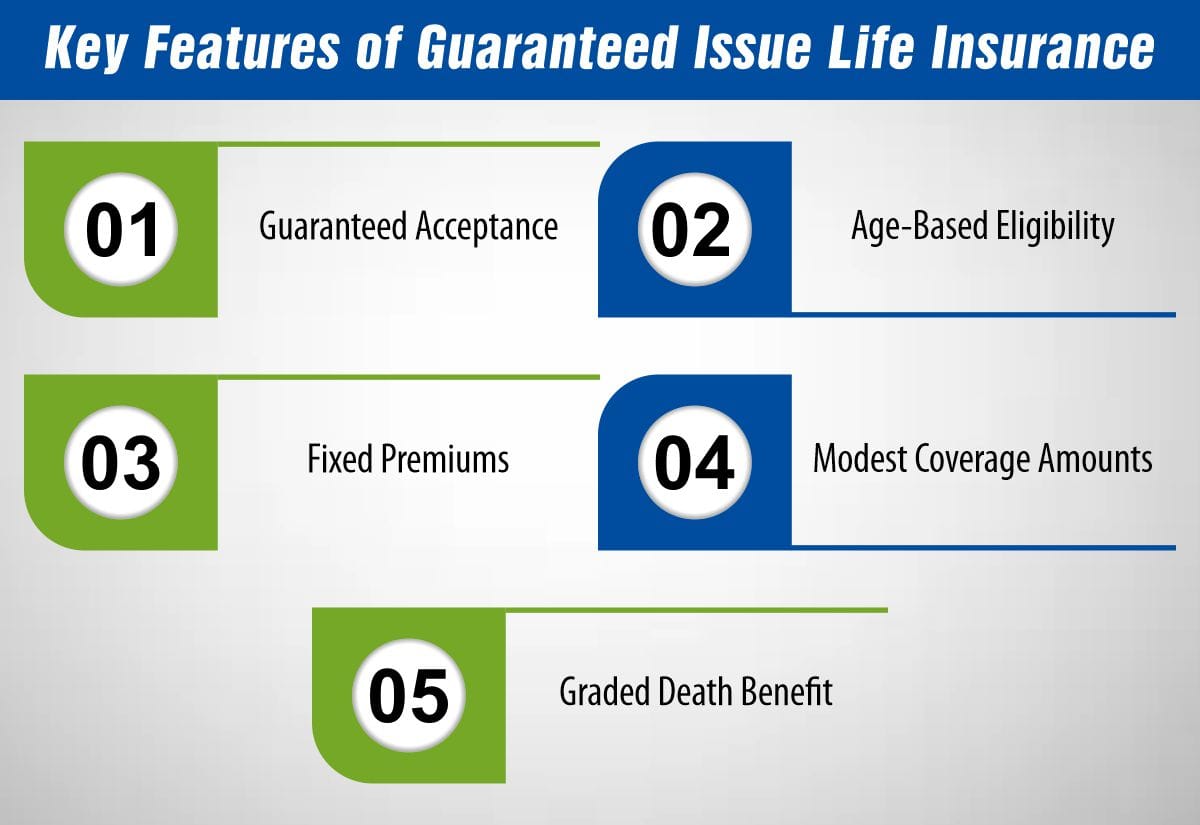 Key Features of Guaranteed Issue Life Insurance

01 Guaranteed Acceptance

02 Age-Based Eligibility

03 Fixed Premiums

04 Modest Coverage Amounts

05 Graded Death Benefit